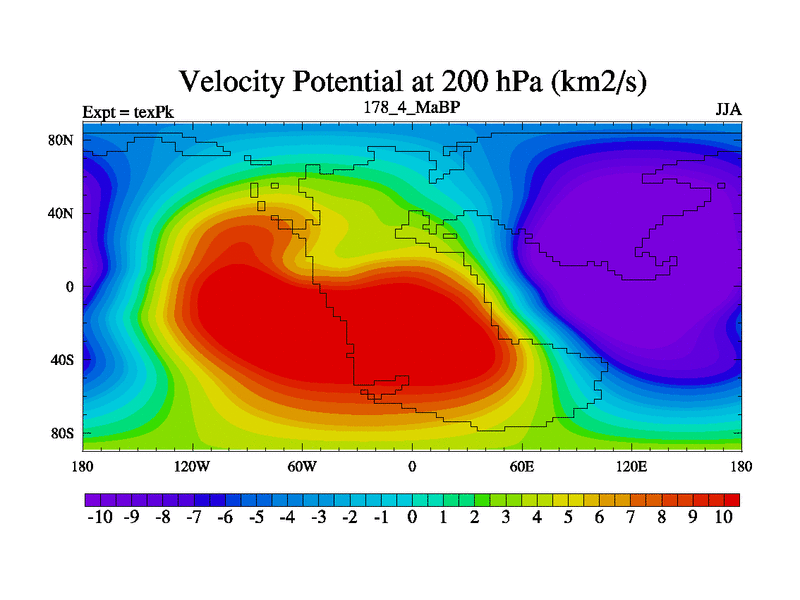 Velocity Potential at 200 hPa (km2/s)

Expt = texPk

178_4_MaBP

JJA

80N

40N

0

40S

80S

180

120W

60W

0

60E

120E

180

-10 -9 -8 -7 -6 -5 -4 -3 -2 -1 0 1 2 3 4 5 6 7 8 9 10